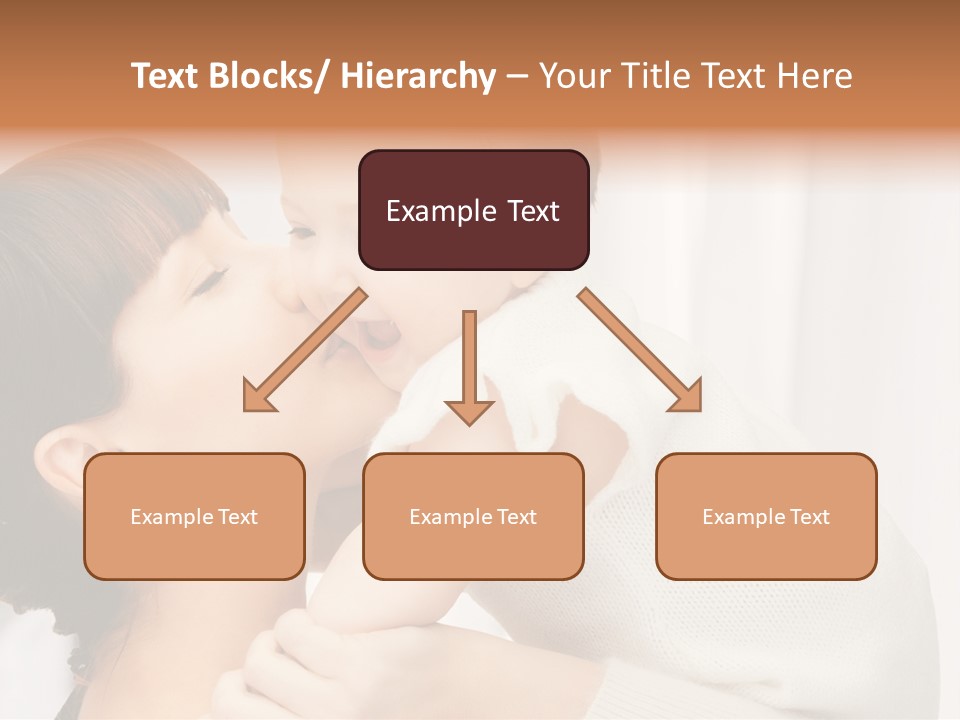 Text Blocks/ Hierarchy – Your Title Text Here

Example Text

Example Text

Example Text

Example Text